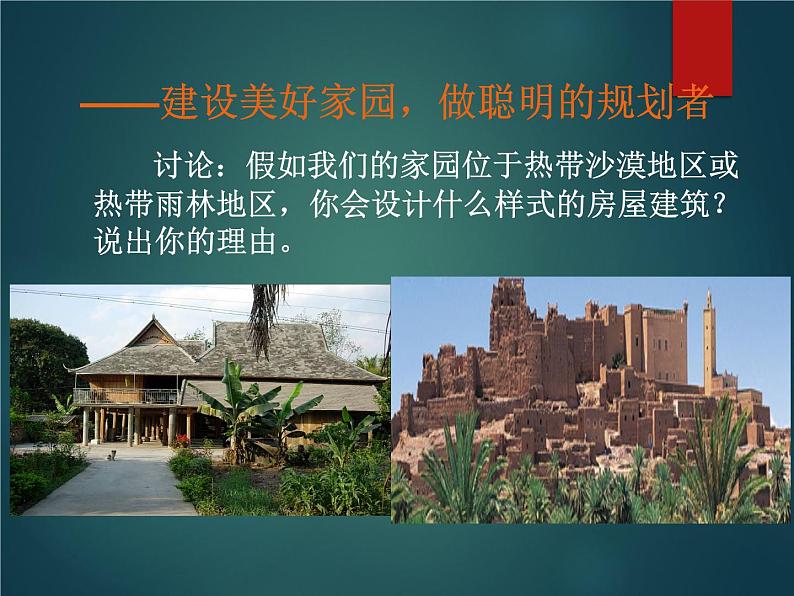 ——建设美好家园，做聪明的规划者

讨论：假如我们的家园位于热带沙漠地区或热带雨林地区，你会设计什么样式的房屋建筑？说出你的理由。